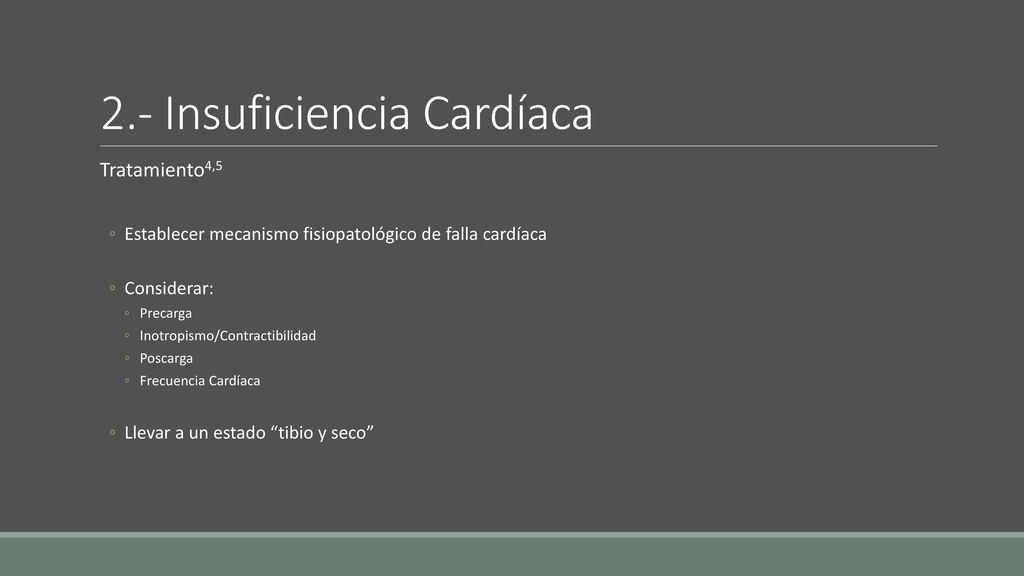 2.- Insuficiencia Cardíaca

Tratamiento$^{4,5}$

◦ Establecer mecanismo fisiopatológico de falla cardíaca

◦ Considerar:
◦ Precarga
◦ Inotropismo/Contractibilidad
◦ Poscarga
◦ Frecuencia Cardíaca

◦ Llevar a un estado “tibio y seco”